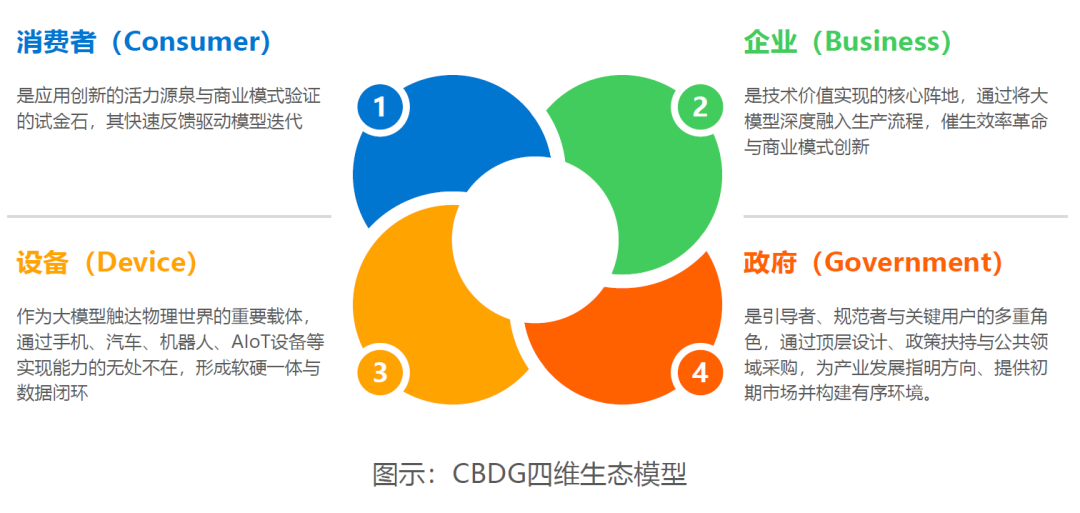 消费者（Consumer）

是应用创新的活力源泉与商业模式验证的试金石，其快速反馈驱动模型迭代

1

企业（Business）

是技术价值实现的核心阵地，通过将大模型深度融入生产流程，催生效率革命与商业模式创新

2

设备（Device）

作为大模型触达物理世界的重要载体，通过手机、汽车、机器人、AIoT设备等实现能力的无处不在，形成软硬一体与数据闭环

3

政府（Government）

是引导者、规范者与关键用户的多重角色，通过顶层设计、政策扶持与公共领域采购，为产业发展指明方向、提供初期市场并构建有序环境。

4

图示：CBDG四维生态模型